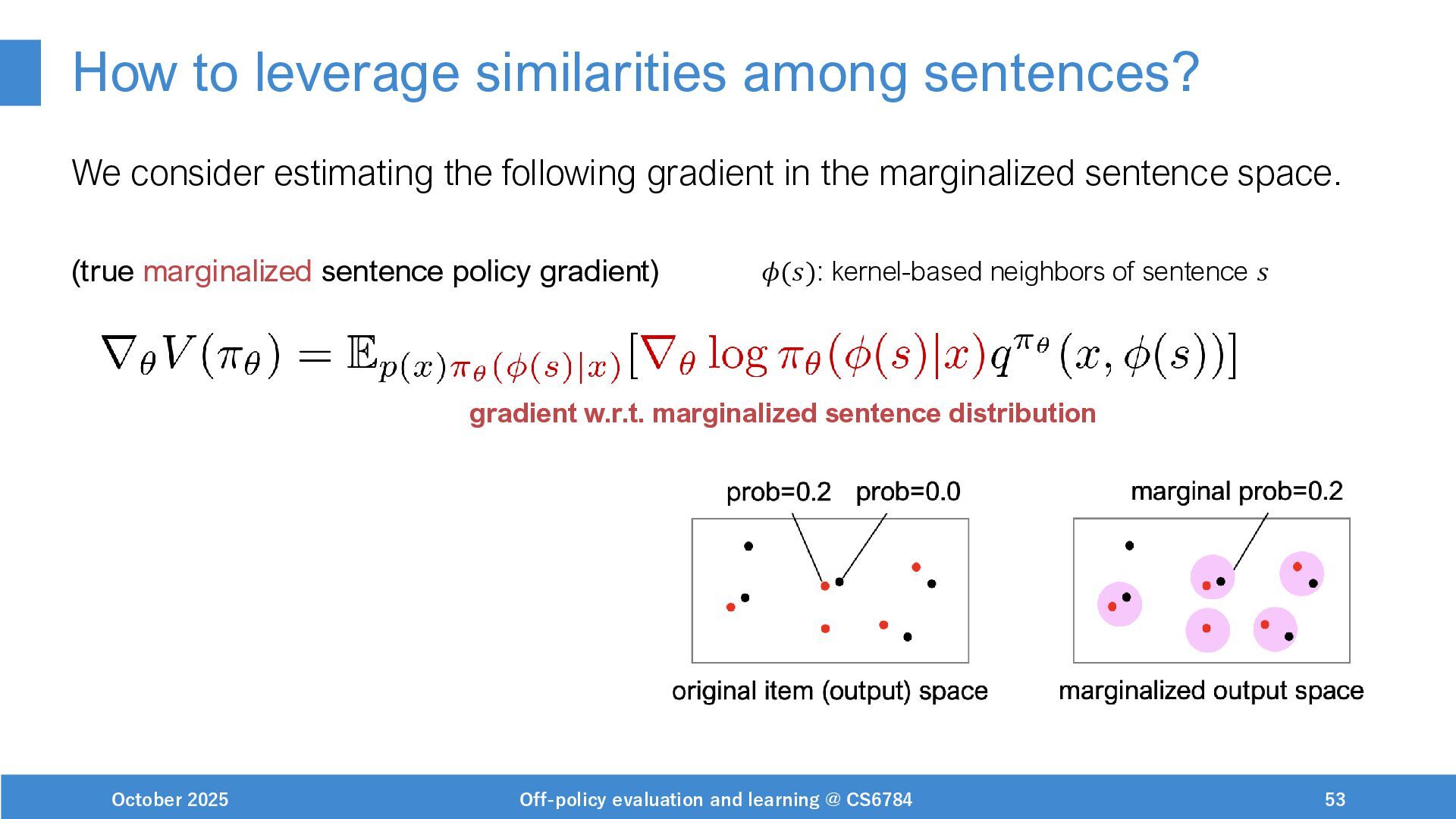 How to leverage similarities among sentences?

We consider estimating the following gradient in the marginalized sentence space.

(true marginalized sentence policy gradient)

$\phi(s)$: kernel-based neighbors of sentence $s$

$\nabla_\theta V(\pi_\theta) = \mathbb{E}_{p(x)\pi_\theta(\phi(s)|x)}[\nabla_\theta \log \pi_\theta(\phi(s)|x) q^{\pi_\theta}(x, \phi(s))]$

gradient w.r.t. marginalized sentence distribution

prob=0.2 prob=0.0

original item (output) space

marginal prob=0.2

marginalized output space

October 2025 Off-policy evaluation and learning @ CS6784 53